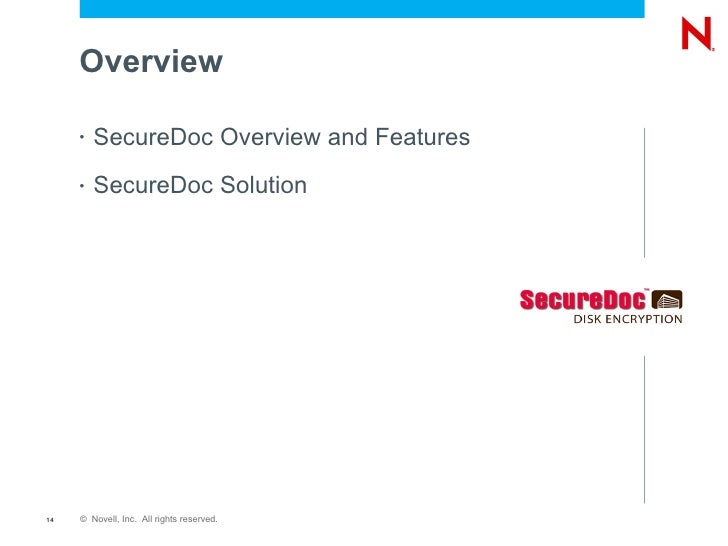 N

Overview

• SecureDoc Overview and Features

• SecureDoc Solution

SecureDoc™
DISK ENCRYPTION

14 © Novell, Inc. All rights reserved.